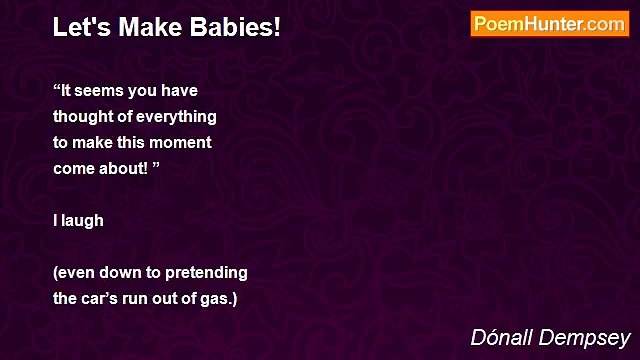 Let's Make Babies!

PoemHunter.com

“It seems you have
thought of everything
to make this moment
come about! ”

I laugh

(even down to pretending
the car’s run out of gas.)

Dónall Dempsey